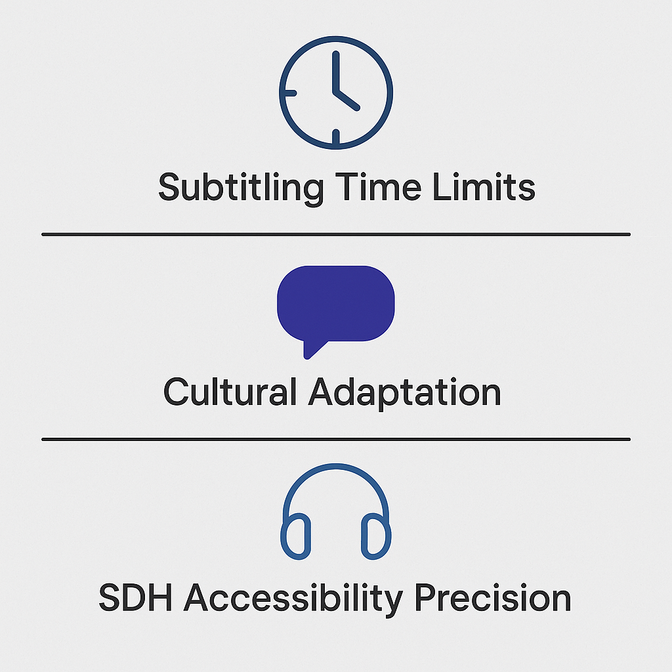 Subtitling Time Limits

Cultural Adaptation

SDH Accessibility Precision